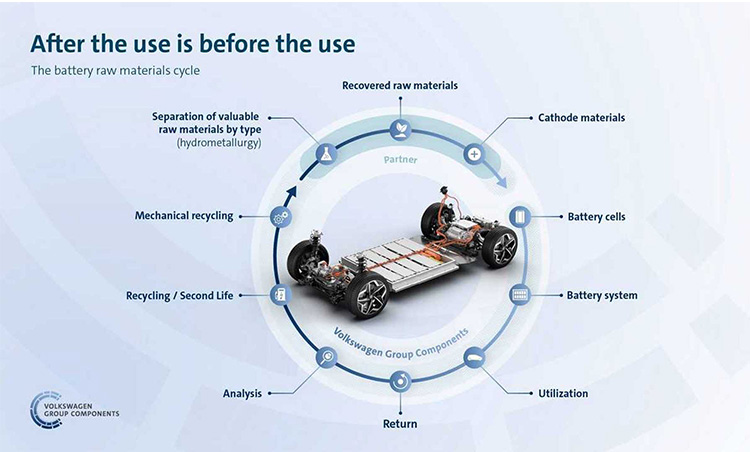 After the use is before the use

The battery raw materials cycle

Recovered raw materials

Separation of valuable raw materials by type (hydrometallurgy)

Cathode materials

Partner

Mechanical recycling

Battery cells

Recycling / Second Life

Battery system

Volkswagen Group Components

Analysis

Utilization

Return

VOLKSWAGEN GROUP COMPONENTS